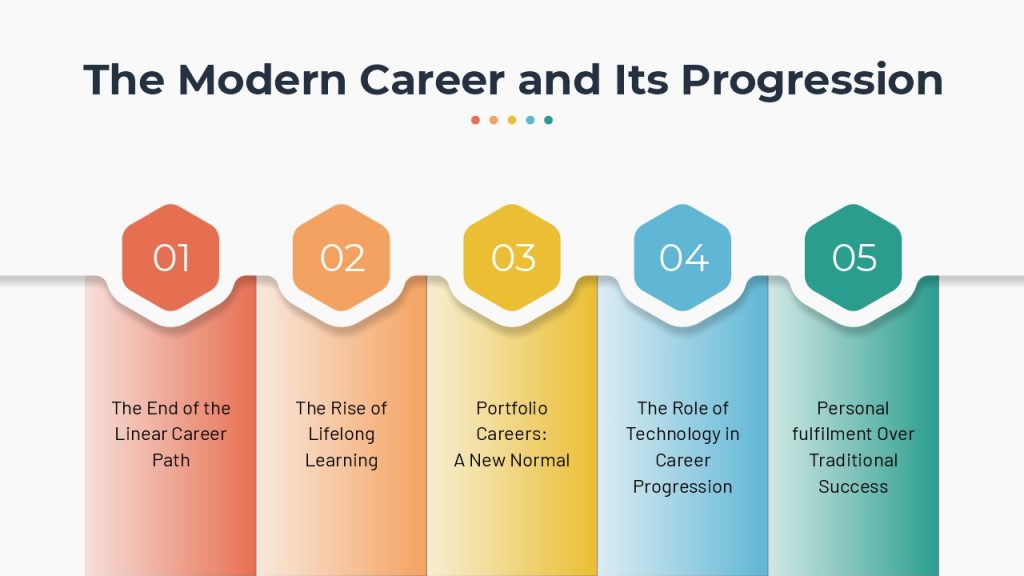 The Modern Career and Its Progression

01
The End of the Linear Career Path

02
The Rise of Lifelong Learning

03
Portfolio Careers: A New Normal

04
The Role of Technology in Career Progression

05
Personal fulfilment Over Traditional Success